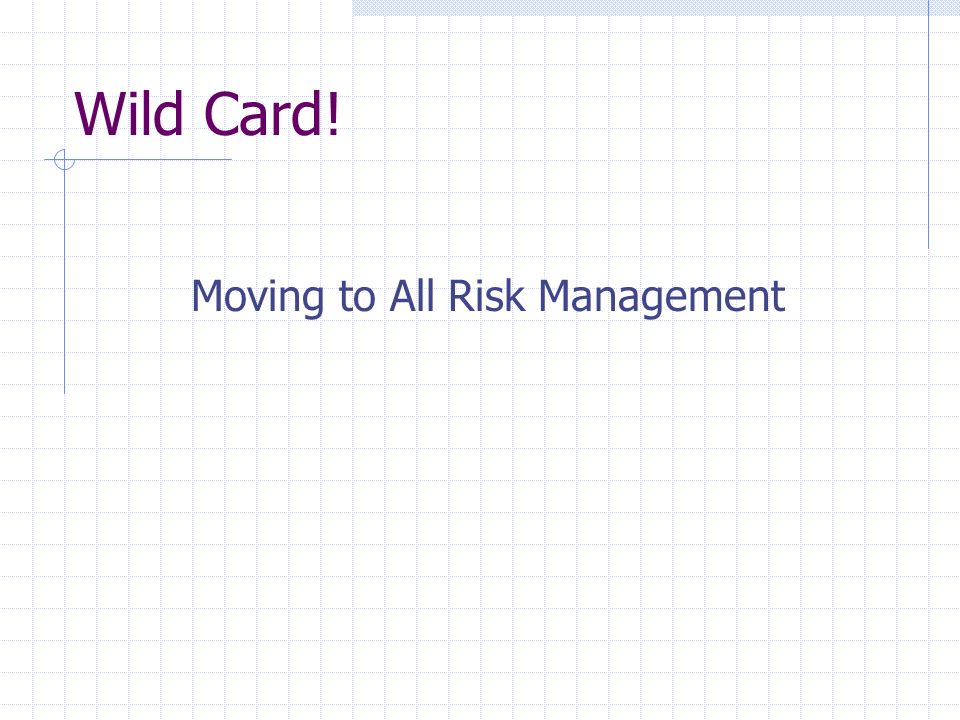 Wild Card!

Moving to All Risk Management